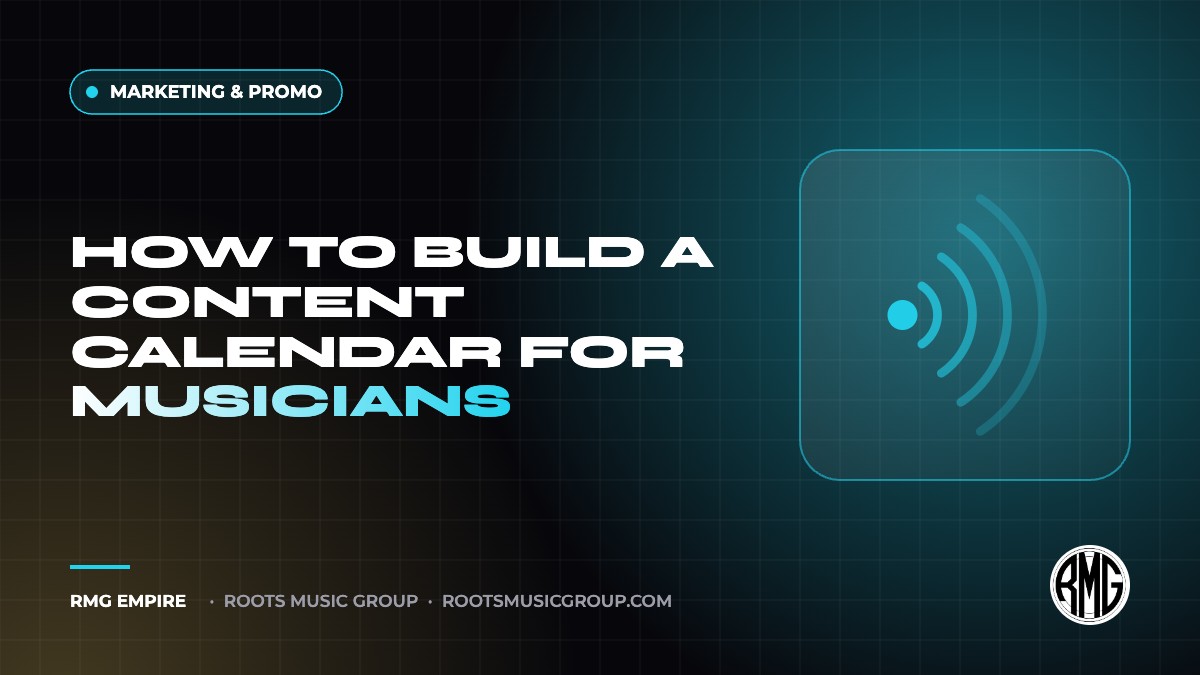 MARKETING & PROMO

HOW TO BUILD A CONTENT CALENDAR FOR MUSICIANS

RMG EMPIRE · ROOTS MUSIC GROUP · ROOTSMUSICGROUP.COM

RMG